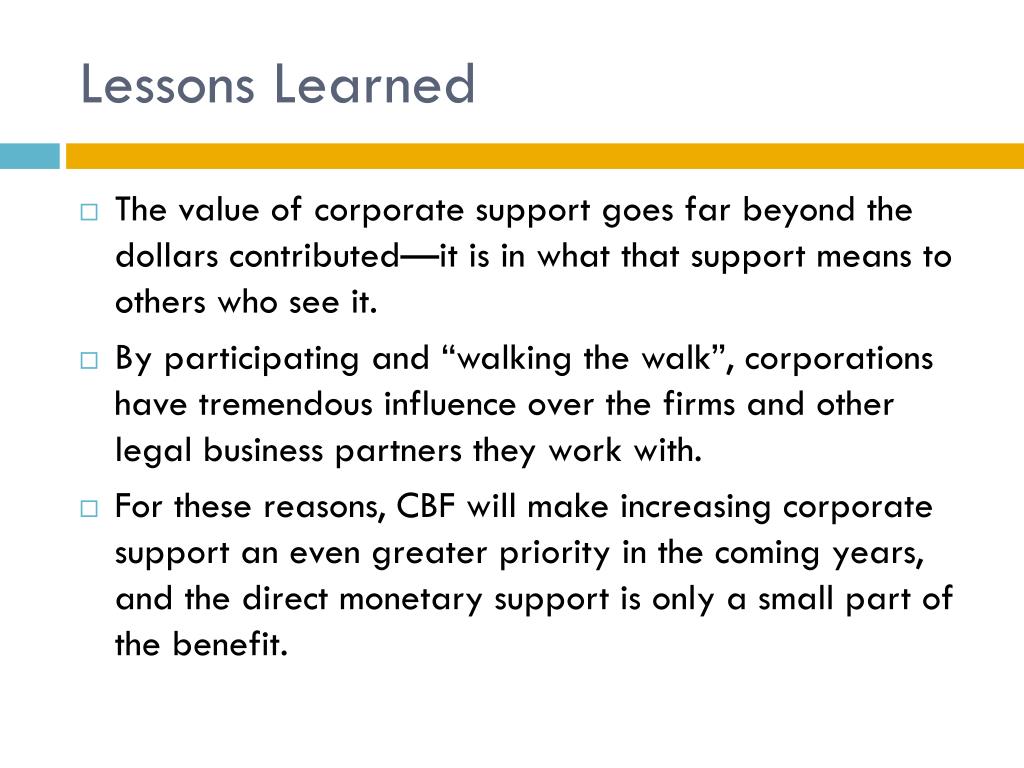 Lessons Learned

□ The value of corporate support goes far beyond the dollars contributed—it is in what that support means to others who see it.

□ By participating and “walking the walk”, corporations have tremendous influence over the firms and other legal business partners they work with.

□ For these reasons, CBF will make increasing corporate support an even greater priority in the coming years, and the direct monetary support is only a small part of the benefit.